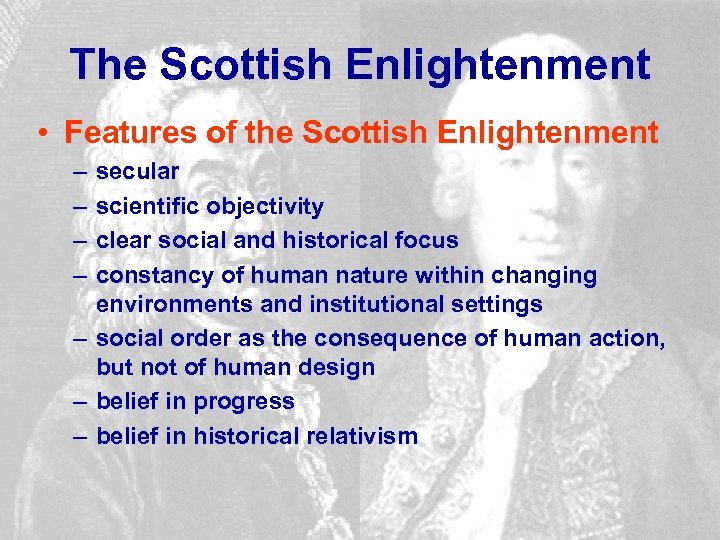 The Scottish Enlightenment

• Features of the Scottish Enlightenment
– secular
– scientific objectivity
– clear social and historical focus
– constancy of human nature within changing environments and institutional settings
– social order as the consequence of human action, but not of human design
– belief in progress
– belief in historical relativism